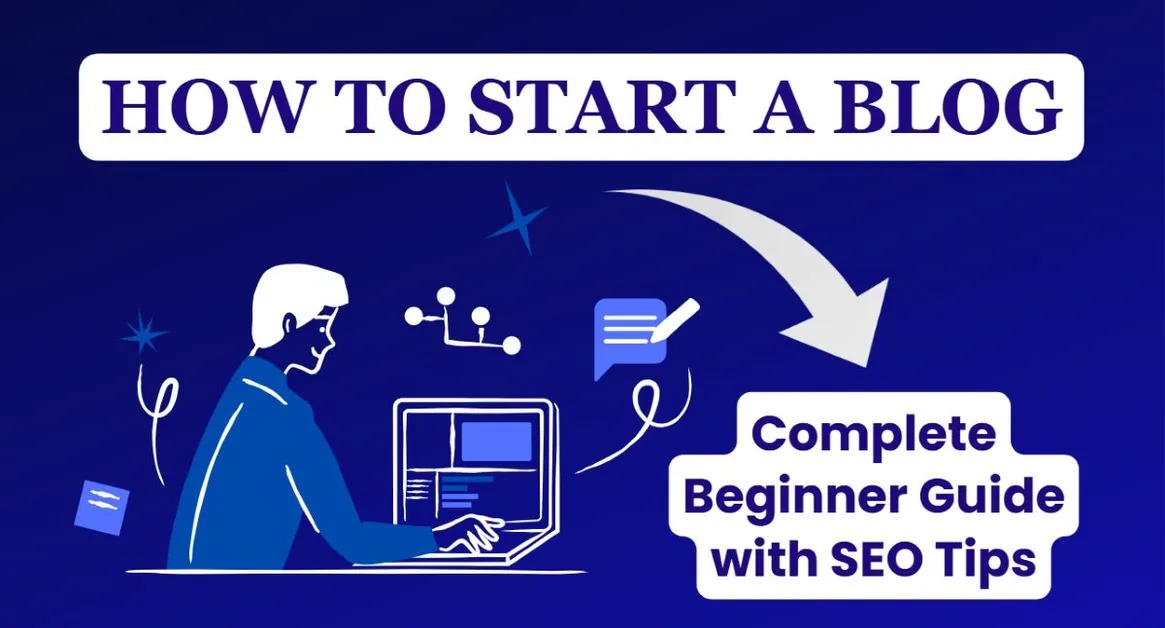 HOW TO START A BLOG

Complete Beginner Guide with SEO Tips